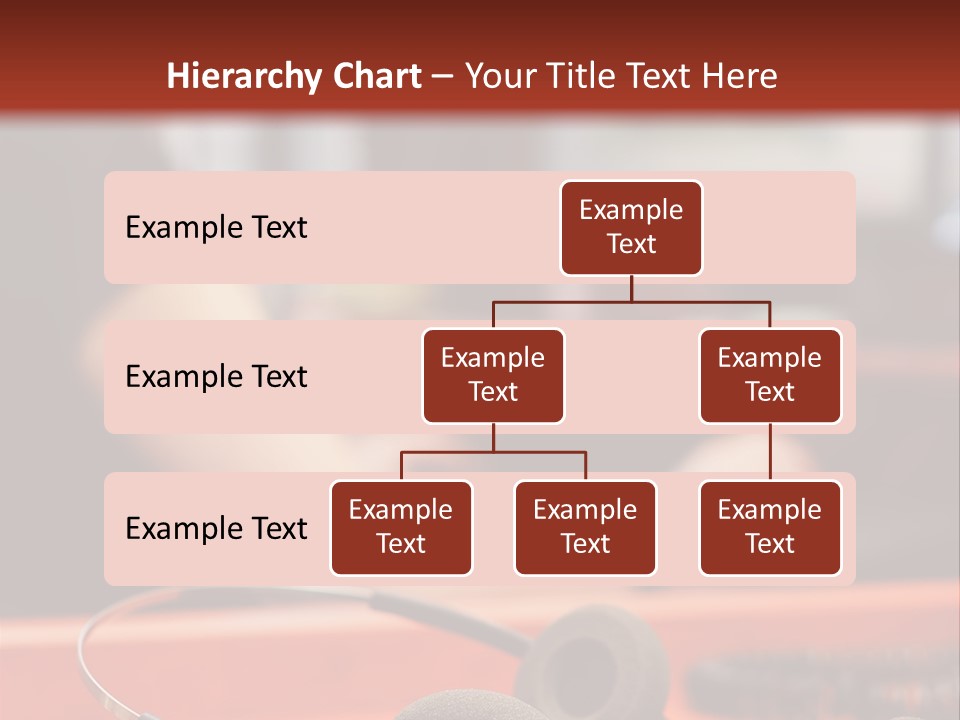 Hierarchy Chart – Your Title Text Here

Example Text

Example Text

Example Text

Example Text

Example Text

Example Text

Example Text

Example Text

Example Text